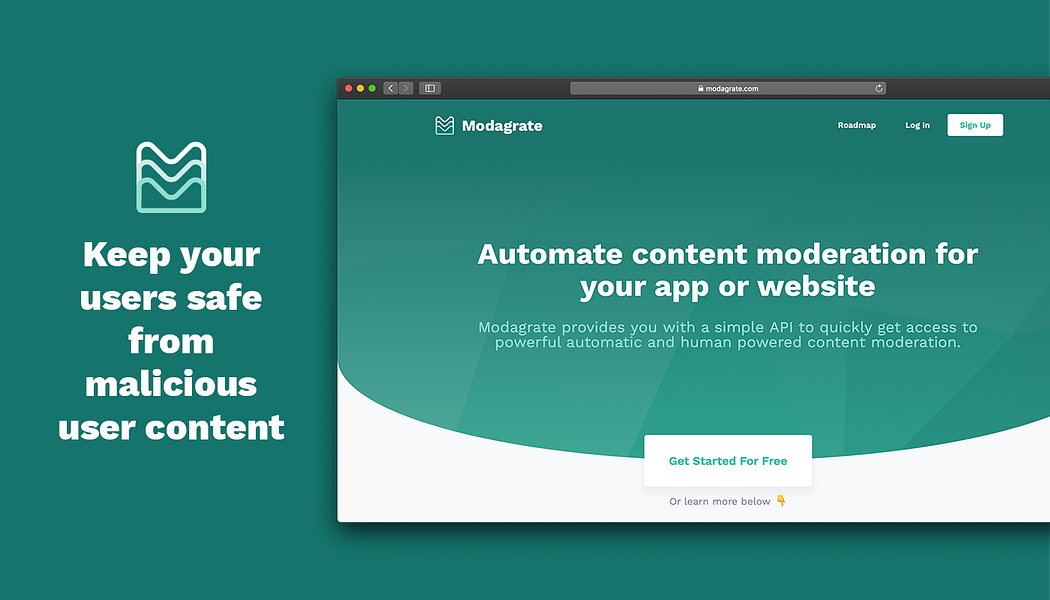 Keep your users safe from malicious user content

modagrate.com

Modagrate

Roadmap

Log In

Sign Up

Automate content moderation for your app or website

Modagrate provides you with a simple API to quickly get access to powerful automatic and human powered content moderation.

Get Started For Free

Or learn more below 👇